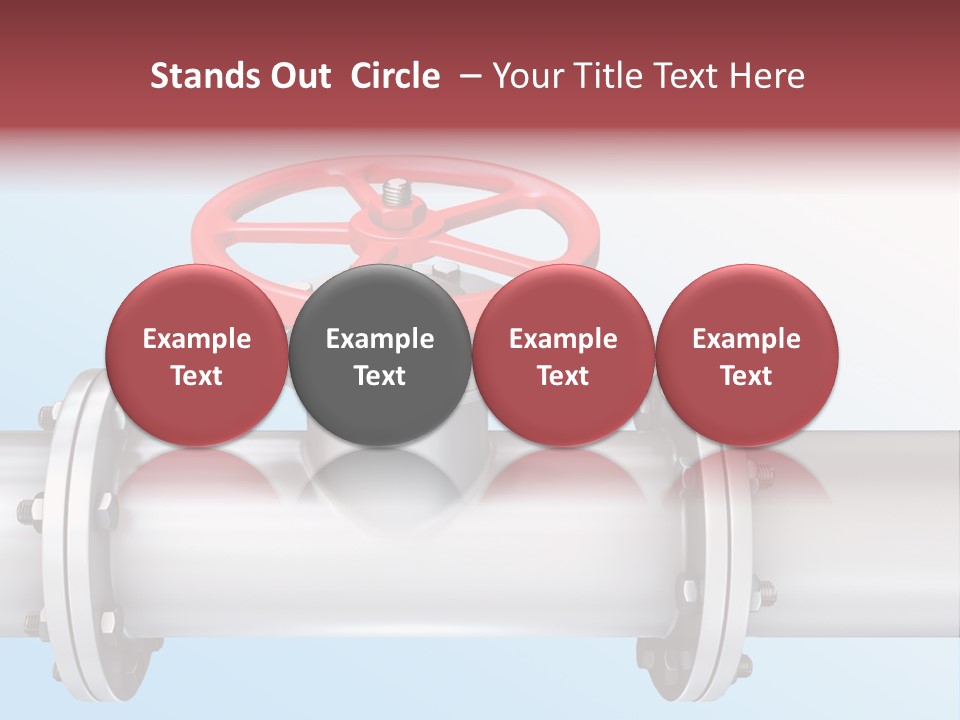 Stands Out Circle – Your Title Text Here

Example Text

Example Text

Example Text

Example Text